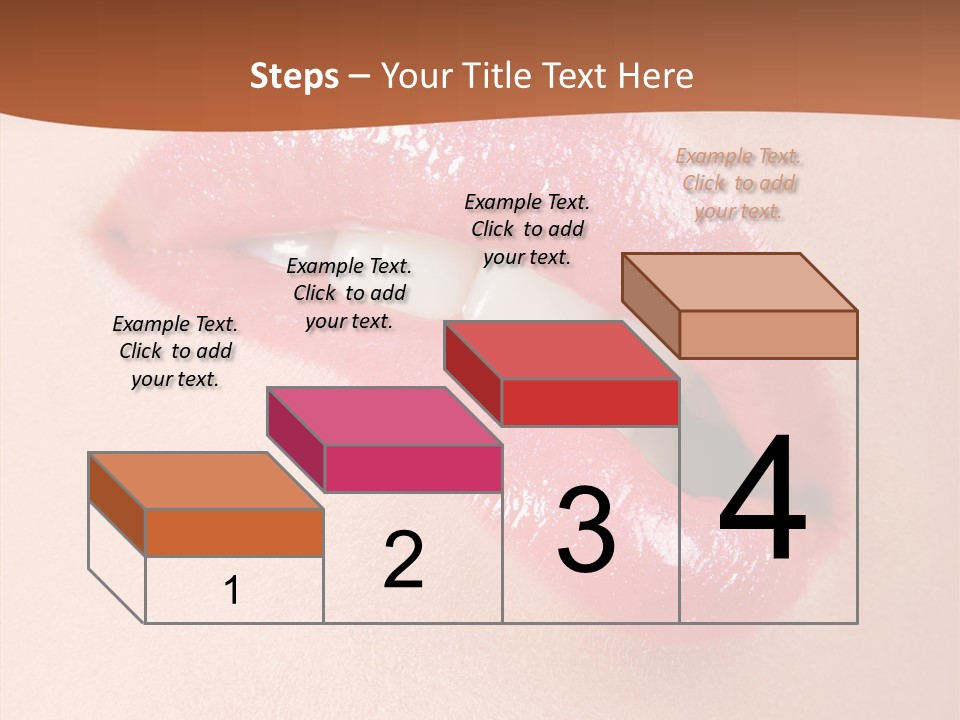 Steps – Your Title Text Here

Example Text. Click to add your text.

Example Text. Click to add your text.

Example Text. Click to add your text.

Example Text. Click to add your text.

1

2

3

4